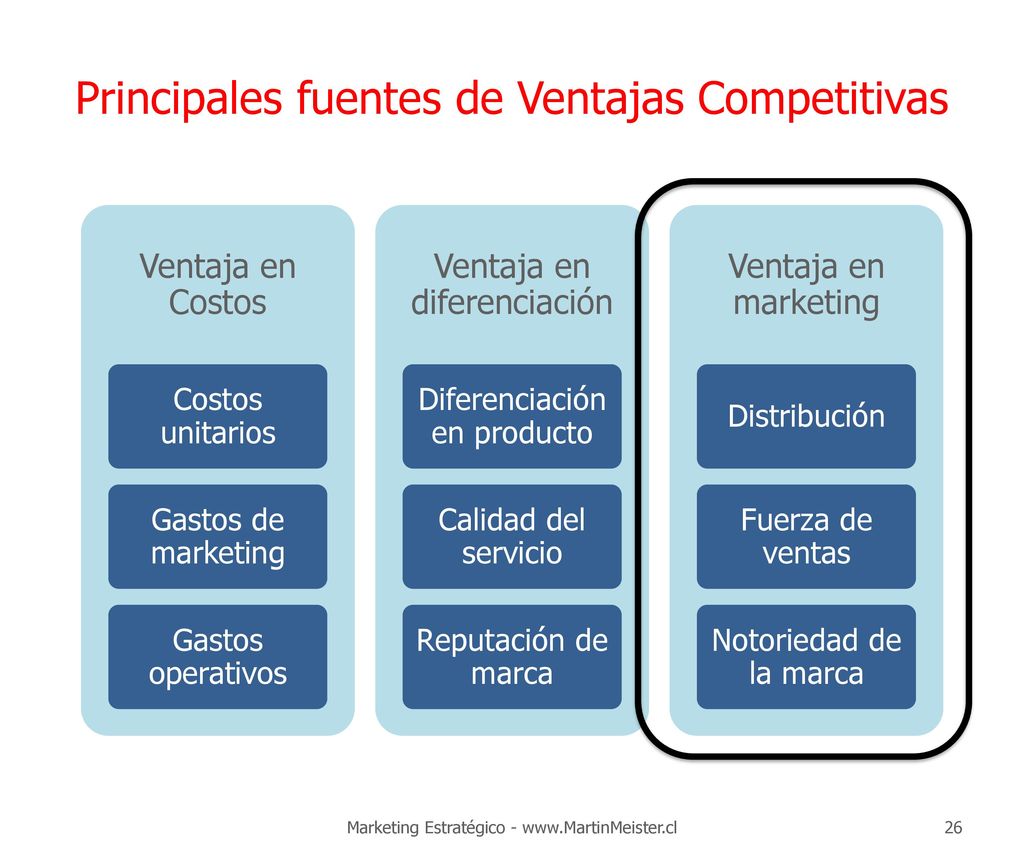 Principales fuentes de Ventajas Competitivas

Ventaja en Costos

Costos unitarios

Gastos de marketing

Gastos operativos

Ventaja en diferenciación

Diferenciación en producto

Calidad del servicio

Reputación de marca

Ventaja en marketing

Distribución

Fuerza de ventas

Notoriedad de la marca

Marketing Estratégico - www.MartinMeister.cl

26